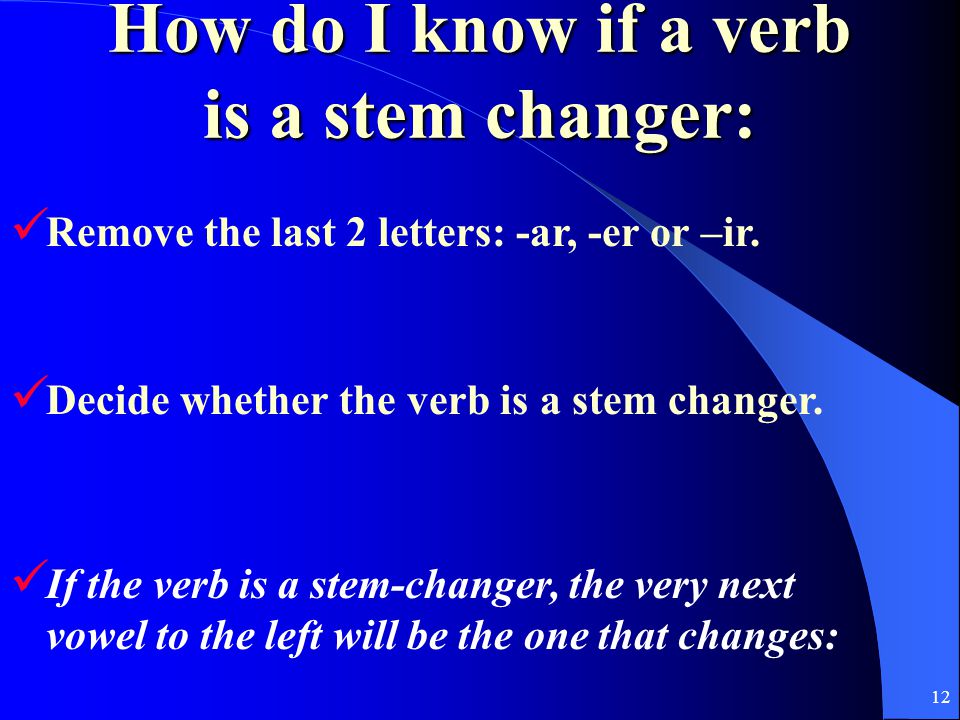 How do I know if a verb is a stem changer:

✓Remove the last 2 letters: -ar, -er or –ir.

✓Decide whether the verb is a stem changer.

✓If the verb is a stem-changer, the very next vowel to the left will be the one that changes:

12